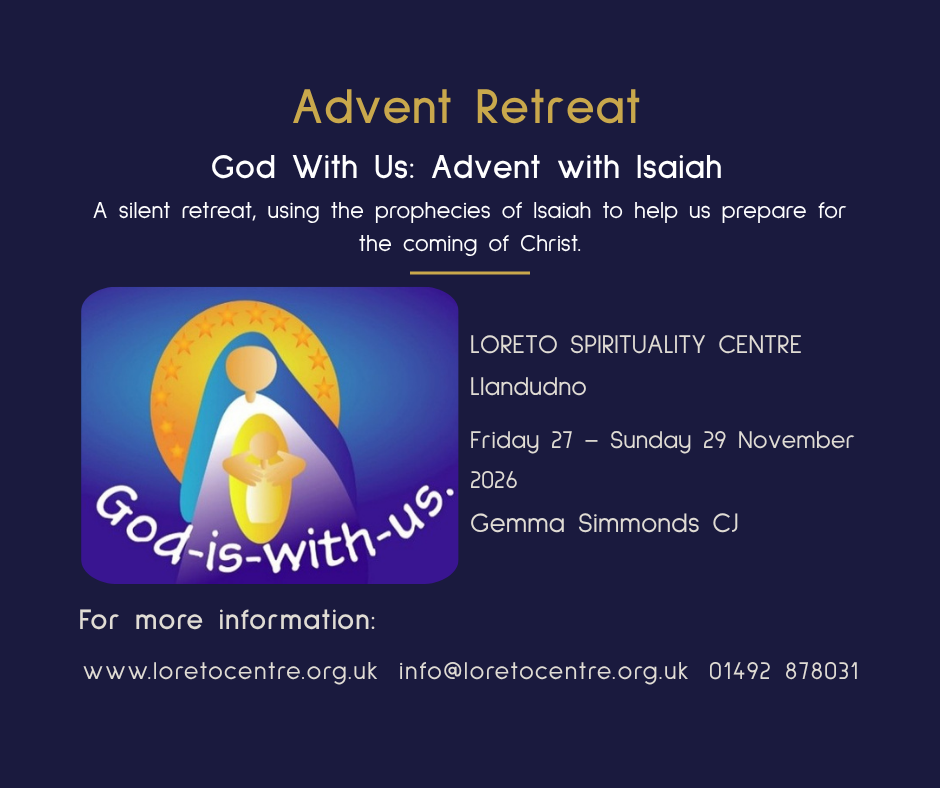 Advent Retreat

God With Us: Advent with Isaiah

A silent retreat, using the prophecies of Isaiah to help us prepare for the coming of Christ.

God-is-with-us.

LORETO SPIRITUALITY CENTRE

Llandudno

Friday 27 – Sunday 29 November 2026

Gemma Simmonds CJ

For more information:

www.loretocentre.org.uk info@loretocentre.org.uk 01492 878031